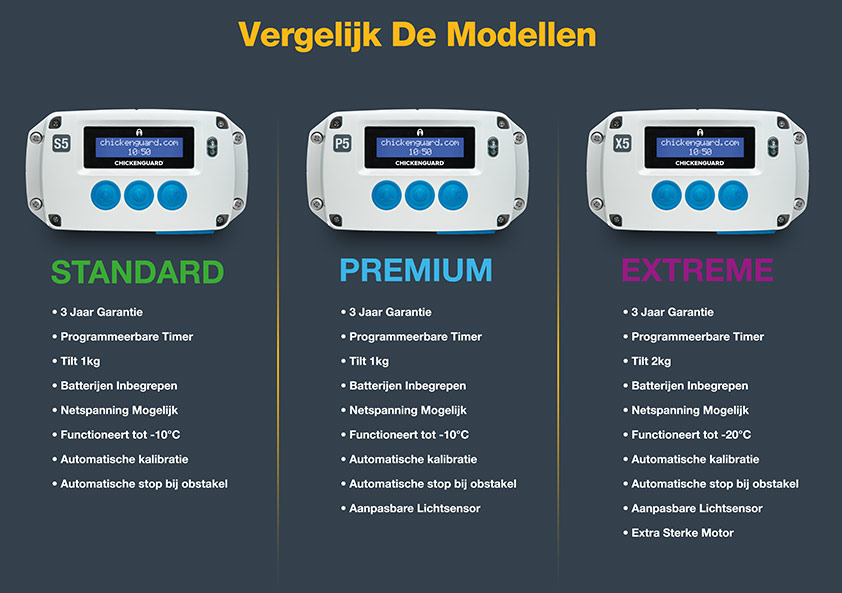 Vergelijk De Modellen

S5
chickenguard.com
10:50
CHICKENGUARD

STANDARD
• 3 Jaar Garantie
• Programmeerbare Timer
• Tilt 1kg
• Batterijen Inbegrepen
• Netspanning Mogelijk
• Functioneert tot -10°C
• Automatische kalibratie
• Automatische stop bij obstakel

P5
chickenguard.com
10:50
CHICKENGUARD

PREMIUM
• 3 Jaar Garantie
• Programmeerbare Timer
• Tilt 1kg
• Batterijen Inbegrepen
• Netspanning Mogelijk
• Functioneert tot -10°C
• Automatische kalibratie
• Automatische stop bij obstakel
• Aanpasbare Lichtsensor

X5
chickenguard.com
10:50
CHICKENGUARD

EXTREME
• 3 Jaar Garantie
• Programmeerbare Timer
• Tilt 2kg
• Batterijen Inbegrepen
• Netspanning Mogelijk
• Functioneert tot -20°C
• Automatische kalibratie
• Automatische stop bij obstakel
• Aanpasbare Lichtsensor
• Extra Sterke Motor